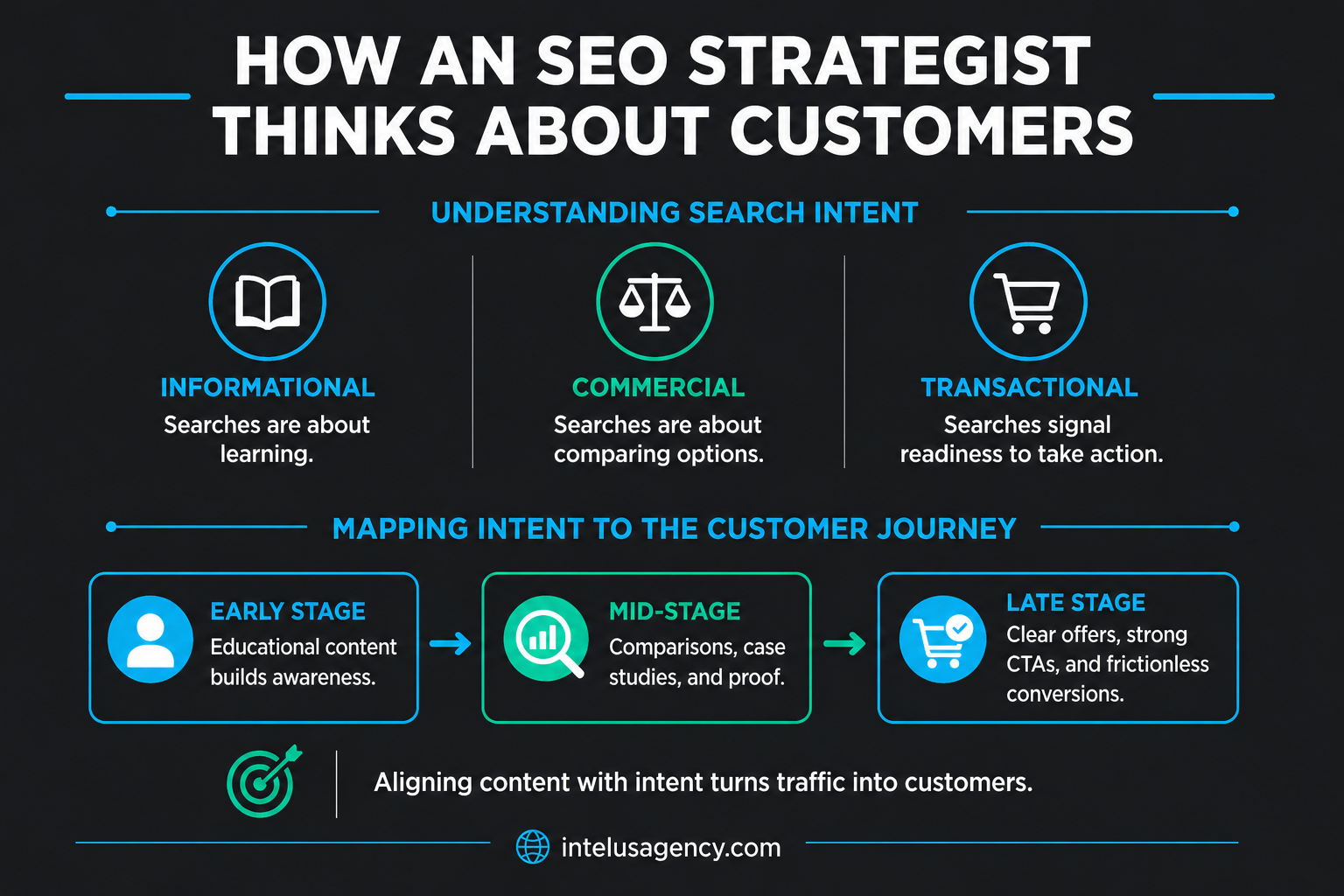 HOW AN SEO STRATEGIST THINKS ABOUT CUSTOMERS

UNDERSTANDING SEARCH INTENT

INFORMATIONAL
Searches are about learning.

COMMERCIAL
Searches are about comparing options.

TRANSACTIONAL
Searches signal readiness to take action.

MAPPING INTENT TO THE CUSTOMER JOURNEY

EARLY STAGE
Educational content builds awareness.

MID-STAGE
Comparisons, case studies, and proof.

LATE STAGE
Clear offers, strong CTAs, and frictionless conversions.

Aligning content with intent turns traffic into customers.

intelusagency.com